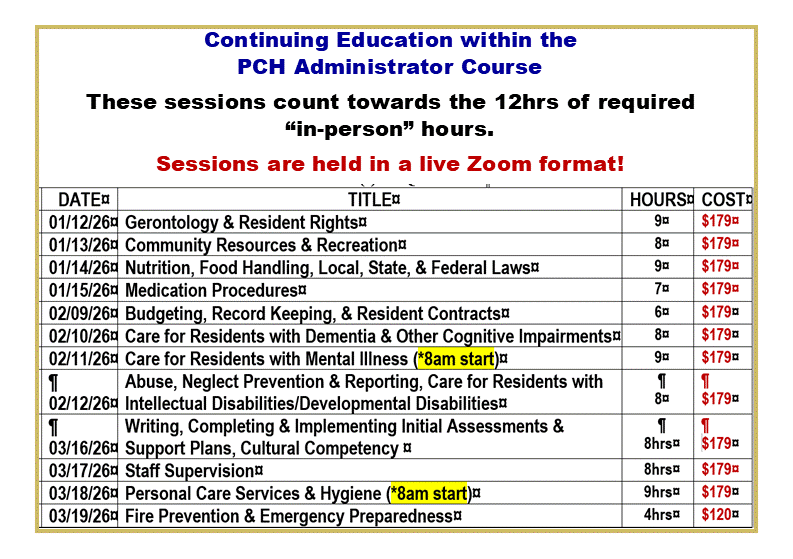 Continuing Education within the PCH Administrator Course

These sessions count towards the 12hrs of required "in-person" hours.

Sessions are held in a live Zoom format!

| DATE¤ | TITLE¤ | HOURS¤ | COST¤ |
|---|---|---|---|
| 01/12/26¤ | Gerontology & Resident Rights¤ | 9¤ | $179¤ |
| 01/13/26¤ | Community Resources & Recreation¤ | 8¤ | $179¤ |
| 01/14/26¤ | Nutrition, Food Handling, Local, State, & Federal Laws¤ | 9¤ | $179¤ |
| 01/15/26¤ | Medication Procedures¤ | 7¤ | $179¤ |
| 02/09/26¤ | Budgeting, Record Keeping, & Resident Contracts¤ | 6¤ | $179¤ |
| 02/10/26¤ | Care for Residents with Dementia & Other Cognitive Impairments¤ | 8¤ | $179¤ |
| 02/11/26¤ | Care for Residents with Mental Illness (*8am start)¤ | 9¤ | $179¤ |
| ¶ 02/12/26¤ | Abuse, Neglect Prevention & Reporting, Care for Residents with Intellectual Disabilities/Developmental Disabilities¤ | ¶ 8¤ | ¶ $179¤ |
| ¶ 03/16/26¤ | Writing, Completing & Implementing Initial Assessments & Support Plans, Cultural Competency ¤ | ¶ 8hrs¤ | ¶ $179¤ |
| 03/17/26¤ | Staff Supervision¤ | 8hrs¤ | $179¤ |
| 03/18/26¤ | Personal Care Services & Hygiene (*8am start)¤ | 9hrs¤ | $179¤ |
| 03/19/26¤ | Fire Prevention & Emergency Preparedness¤ | 4hrs¤ | $120¤ |